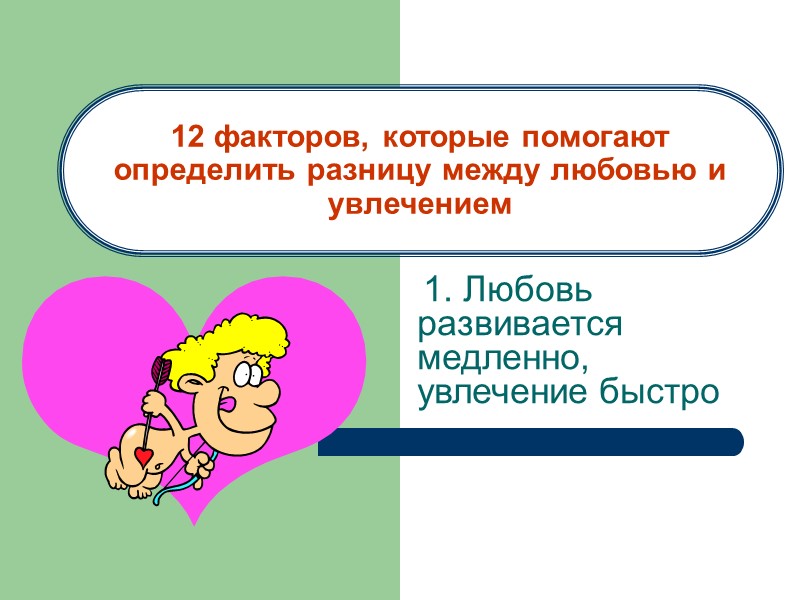 12 факторов, которые помогают определить разницу между любовью и увлечением

1. Любовь развивается медленно, увлечение быстро